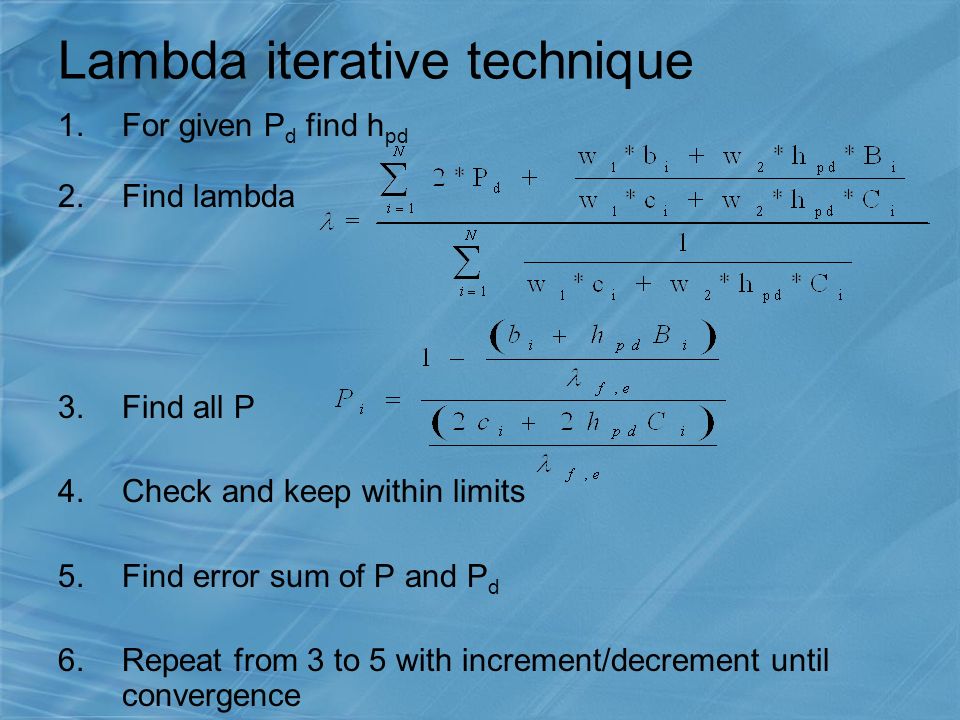 Lambda iterative technique

1. For given $P_d$ find $h_{pd}$

2. Find lambda

$\lambda = \frac{\sum_{i=1}^{N} 2 * P_d + \frac{w_1 * b_i + w_2 * h_{pd} * B_i}{w_1 * c_i + w_2 * h_{pd} * C_i}}{\sum_{i=1}^{N} \frac{1}{w_1 * c_i + w_2 * h_{pd} * C_i}}$

3. Find all P

$P_i = \frac{1 - \frac{(b_i + h_{pd} B_i)}{\lambda_{f,e}}}{\frac{(2 c_i + 2 h_{pd} C_i)}{\lambda_{f,e}}}$

4. Check and keep within limits

5. Find error sum of P and $P_d$

6. Repeat from 3 to 5 with increment/decrement until convergence